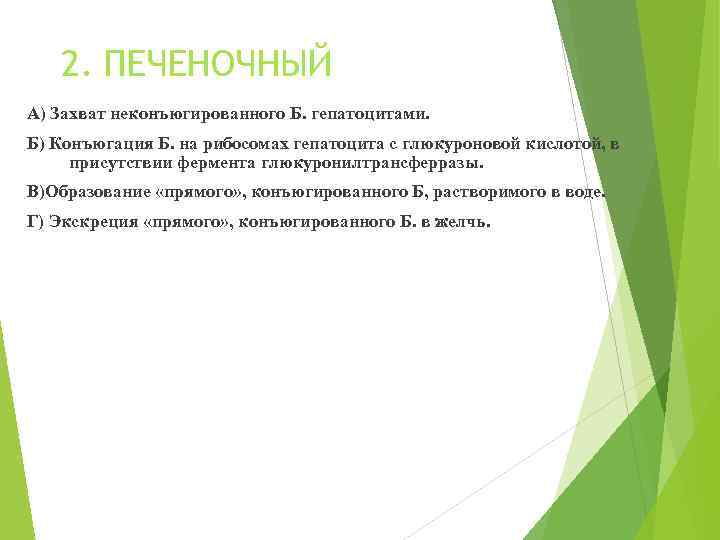 2. ПЕЧЕНОЧНЫЙ

А) Захват неконъюгированного Б. гепатоцитами.

Б) Конъюгация Б. на рибосомах гепатоцита с глюкуроновой кислотой, в присутствии фермента глюкуронилтрансферразы.

В)Образование «прямого», конъюгированного Б, растворимого в воде.

Г) Экскреция «прямого», конъюгированного Б. в желчь.